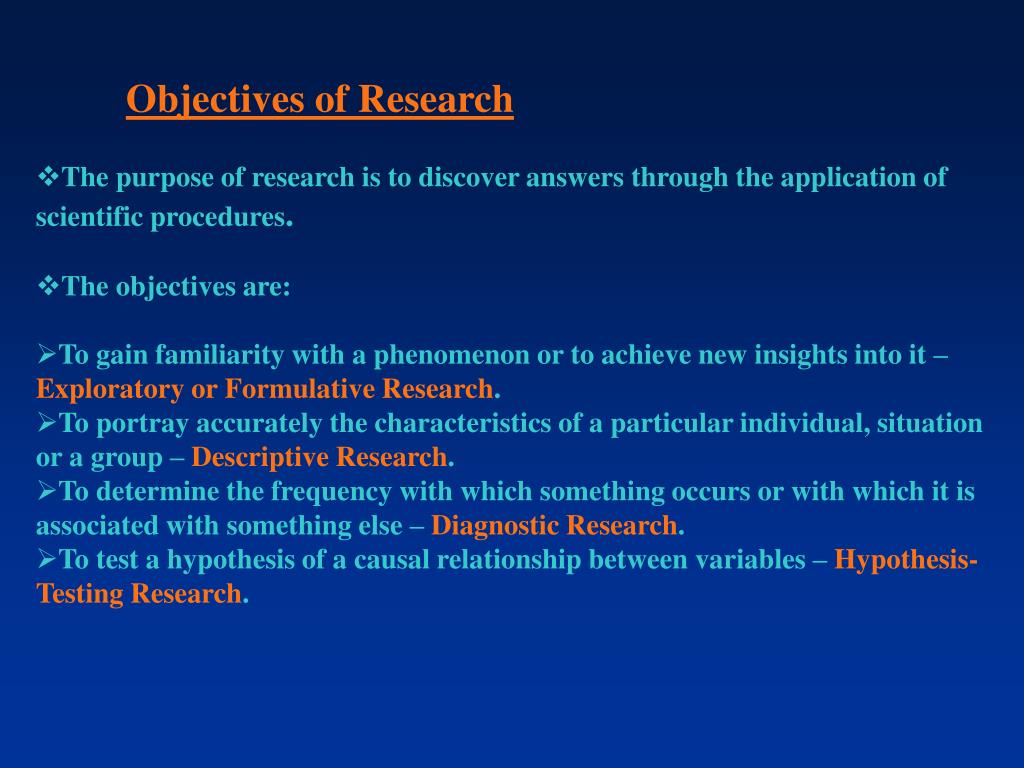 Objectives of Research

❖The purpose of research is to discover answers through the application of scientific procedures.

❖The objectives are:

➢To gain familiarity with a phenomenon or to achieve new insights into it – Exploratory or Formulative Research.
➢To portray accurately the characteristics of a particular individual, situation or a group – Descriptive Research.
➢To determine the frequency with which something occurs or with which it is associated with something else – Diagnostic Research.
➢To test a hypothesis of a causal relationship between variables – Hypothesis-Testing Research.